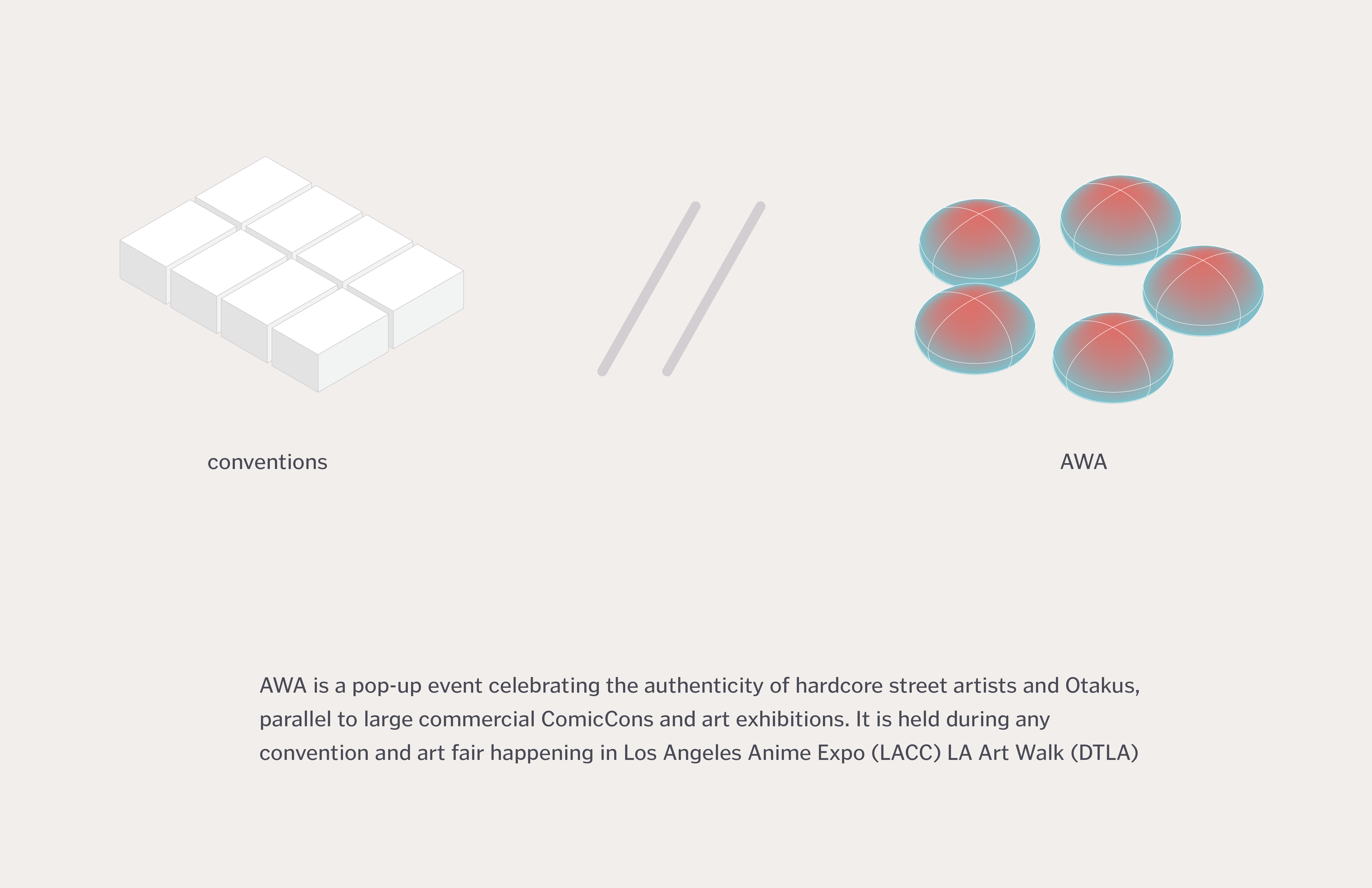 conventions

AWA

AWA is a pop-up event celebrating the authenticity of hardcore street artists and Otakus, parallel to large commercial ComicCons and art exhibitions. It is held during any convention and art fair happening in Los Angeles Anime Expo (LACC) LA Art Walk (DTLA)